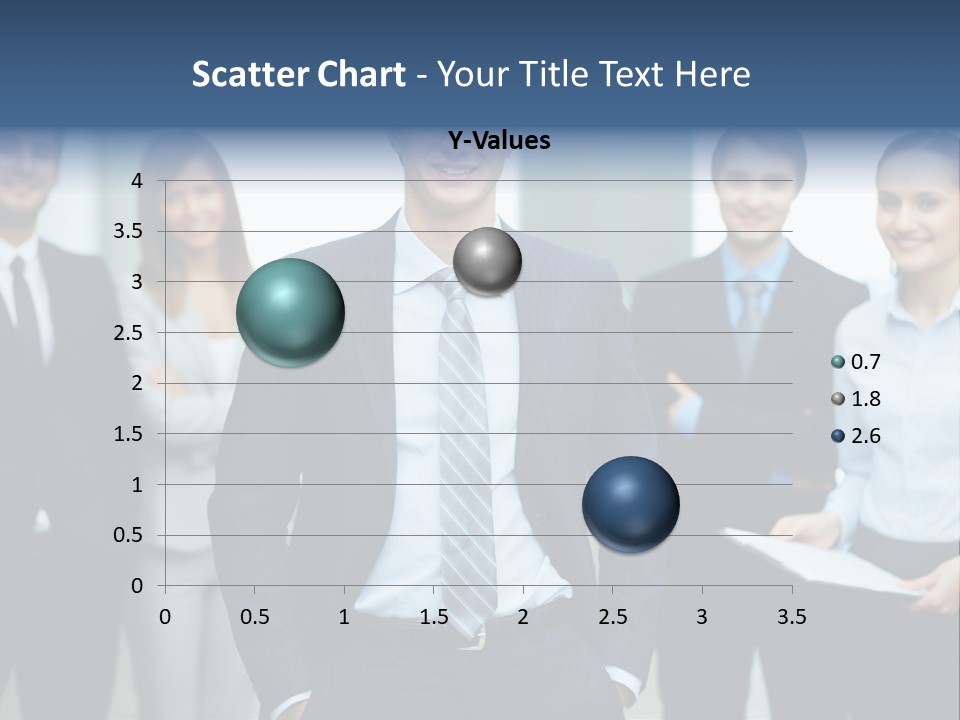 Scatter Chart - Your Title Text Here

Y-Values

4
3.5
3
2.5
2
1.5
1
0.5
0

0
0.5
1
1.5
2
2.5
3
3.5

0.7
1.8
2.6